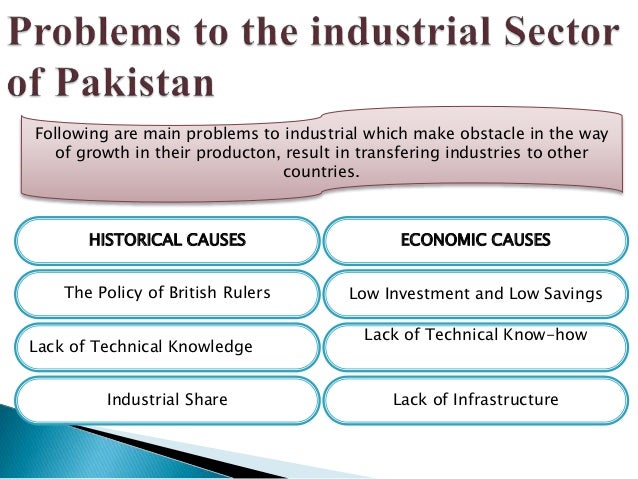 Problems to the industrial Sector of Pakistan

Following are main problems to industrial which make obstacle in the way of growth in their producton, result in transfering industries to other countries.

HISTORICAL CAUSES

The Policy of British Rulers

Lack of Technical Knowledge

Industrial Share

ECONOMIC CAUSES

Low Investment and Low Savings

Lack of Technical Know-how

Lack of Infrastructure